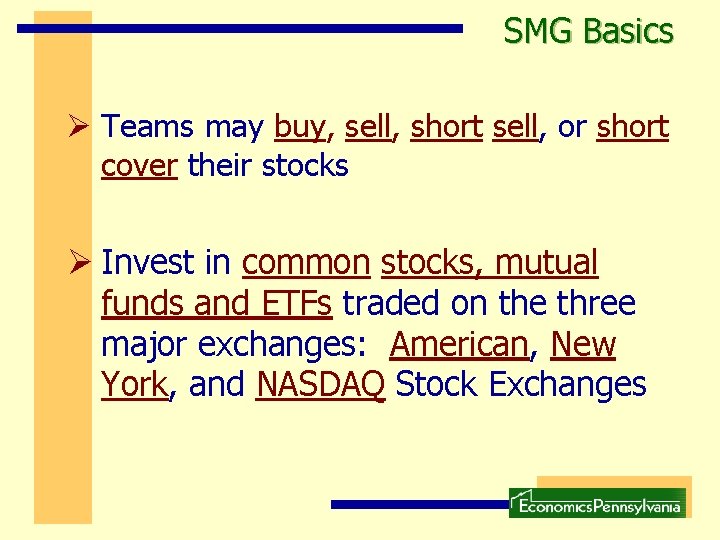 SMG Basics

➢ Teams may buy, sell, short sell, or short cover their stocks

➢ Invest in common stocks, mutual funds and ETFs traded on the three major exchanges: American, New York, and NASDAQ Stock Exchanges

EconomicsPennsylvania